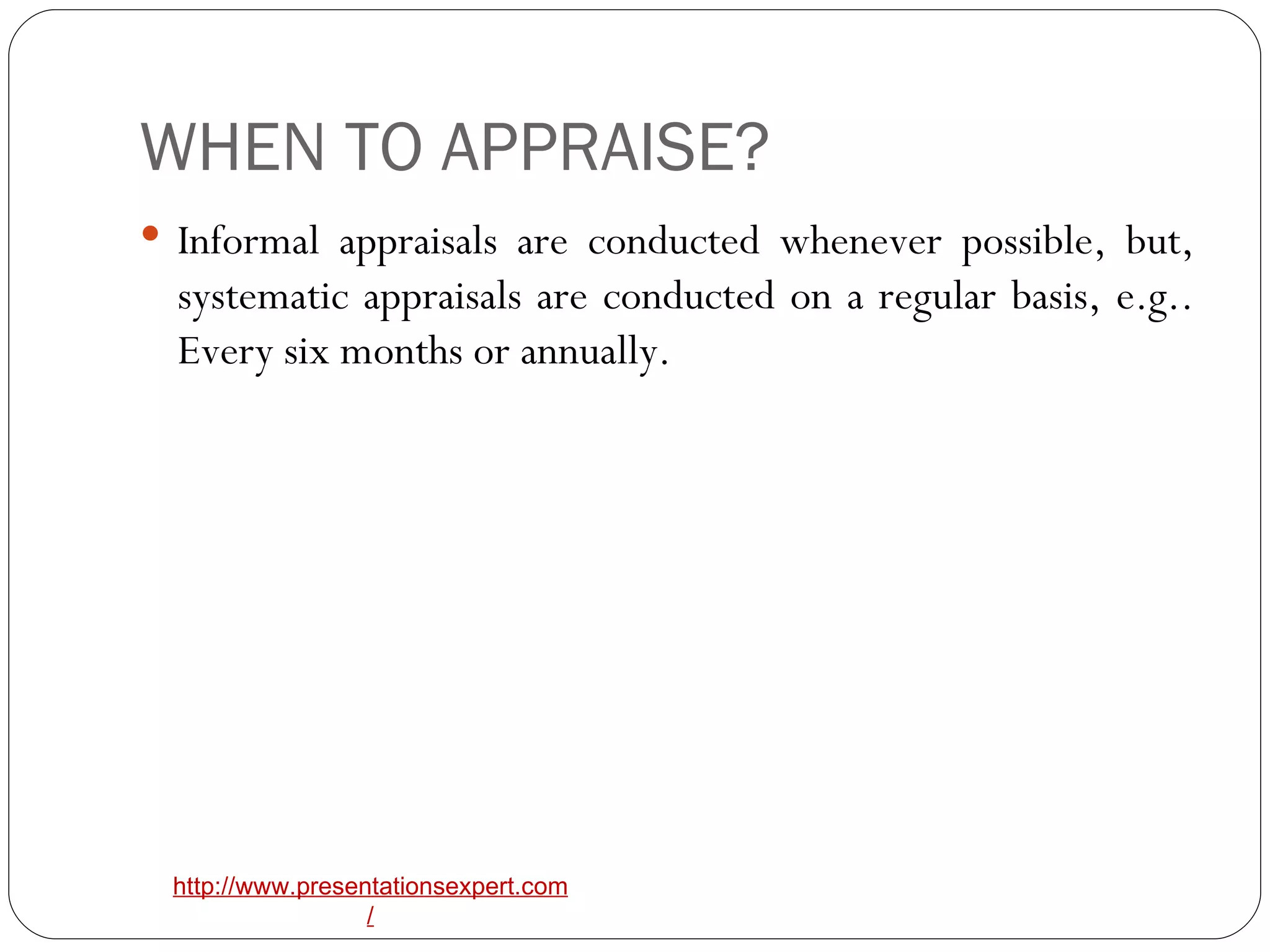 WHEN TO APPRAISE?

• Informal appraisals are conducted whenever possible, but, systematic appraisals are conducted on a regular basis, e.g.. Every six months or annually.

http://www.presentationsexpert.com/